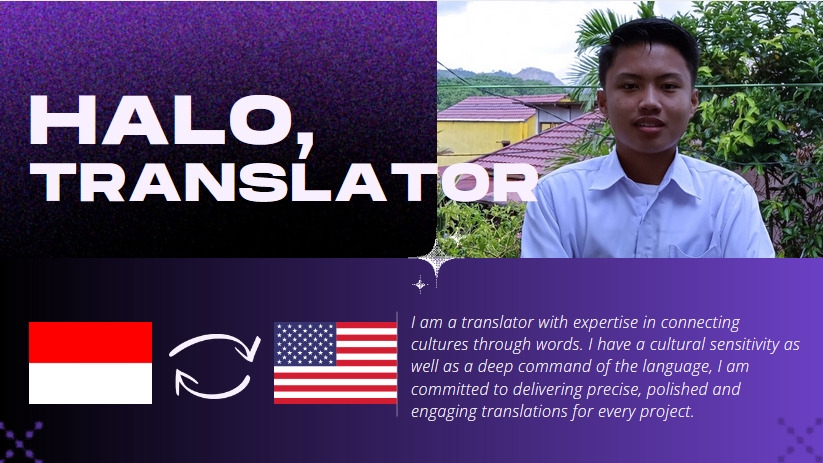 HALO,
TRANSLATOR

I am a translator with expertise in connecting cultures through words. I have a cultural sensitivity as well as a deep command of the language, I am committed to delivering precise, polished and engaging translations for every project.